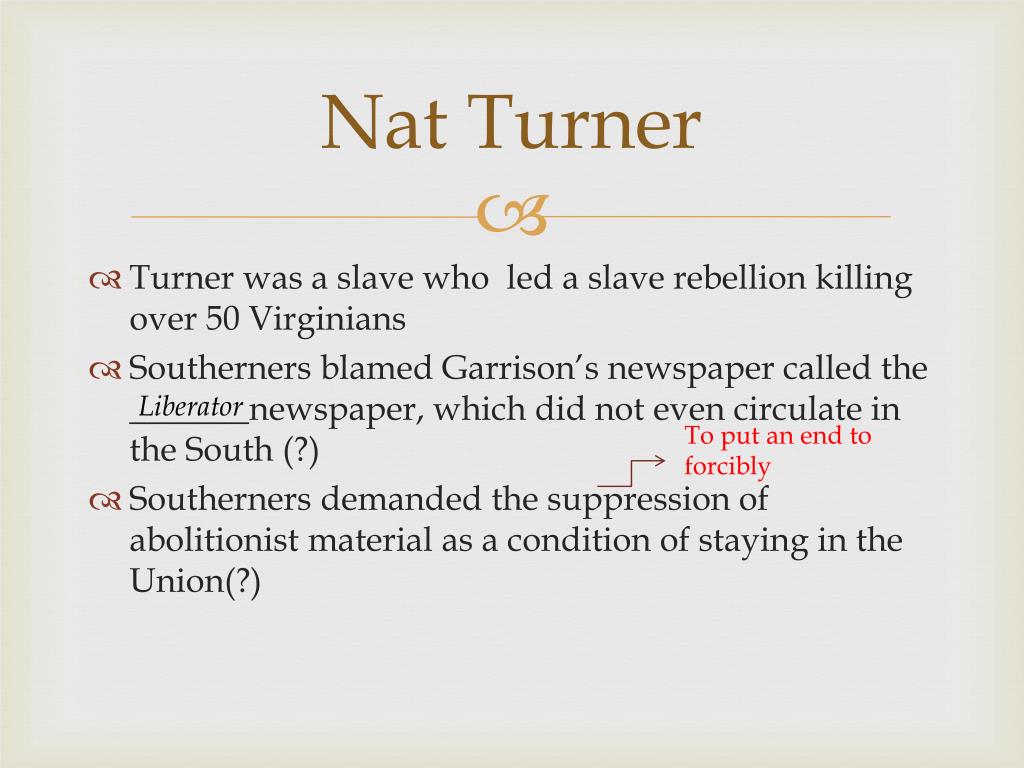 Nat Turner

Turner was a slave who led a slave rebellion killing over 50 Virginians

Southerners blamed Garrison's newspaper called the Liberator newspaper, which did not even circulate in the South (?)

To put an end to forcibly

Southerners demanded the suppression of abolitionist material as a condition of staying in the Union(?)